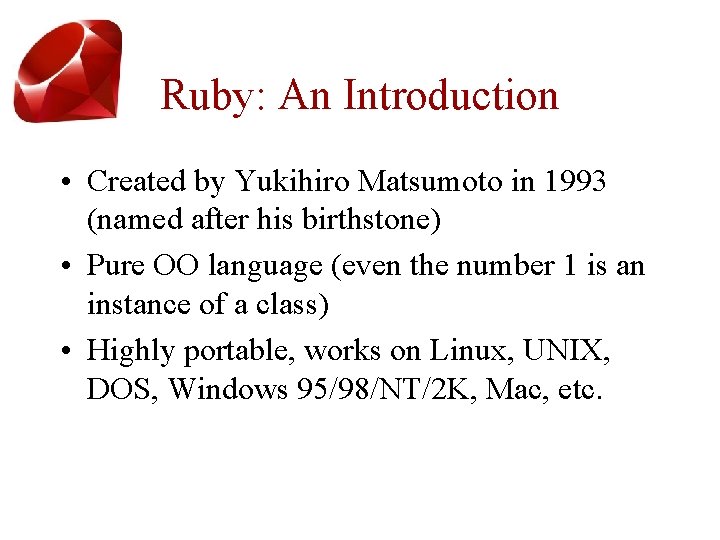 Ruby: An Introduction

• Created by Yukihiro Matsumoto in 1993 (named after his birthstone)
• Pure OO language (even the number 1 is an instance of a class)
• Highly portable, works on Linux, UNIX, DOS, Windows 95/98/NT/2K, Mac, etc.